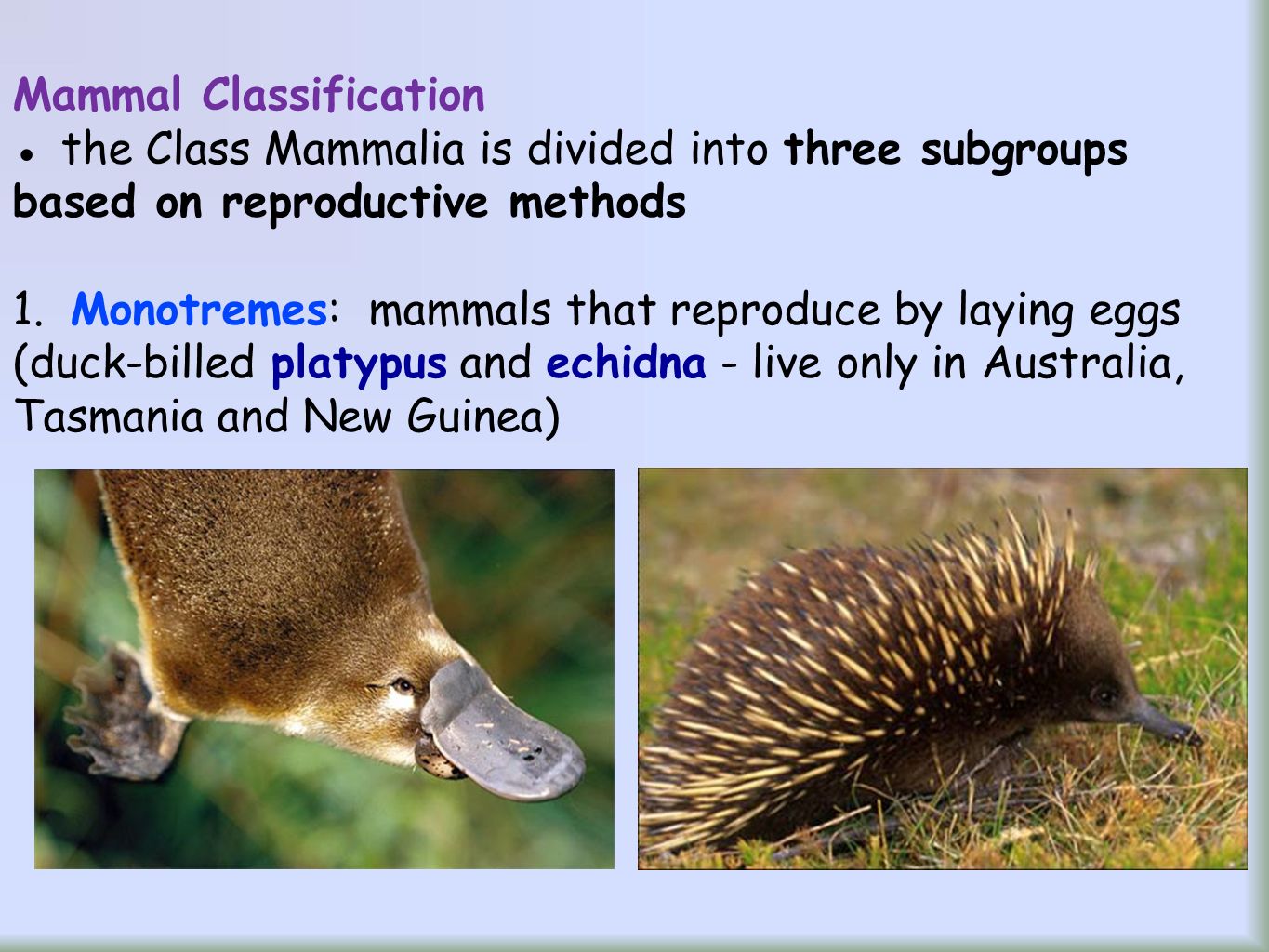 Mammal Classification

● the Class Mammalia is divided into three subgroups based on reproductive methods

1. Monotremes: mammals that reproduce by laying eggs (duck-billed platypus and echidna - live only in Australia, Tasmania and New Guinea)